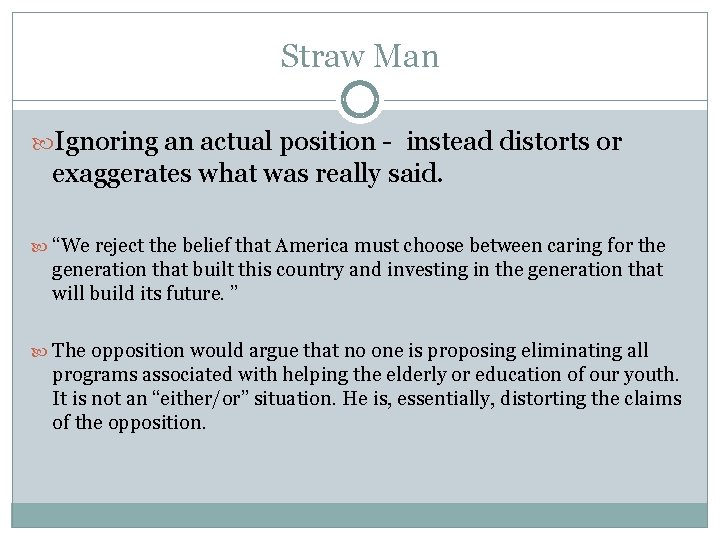 Straw Man

Ignoring an actual position - instead distorts or exaggerates what was really said.

“We reject the belief that America must choose between caring for the generation that built this country and investing in the generation that will build its future. ”

The opposition would argue that no one is proposing eliminating all programs associated with helping the elderly or education of our youth. It is not an “either/or” situation. He is, essentially, distorting the claims of the opposition.